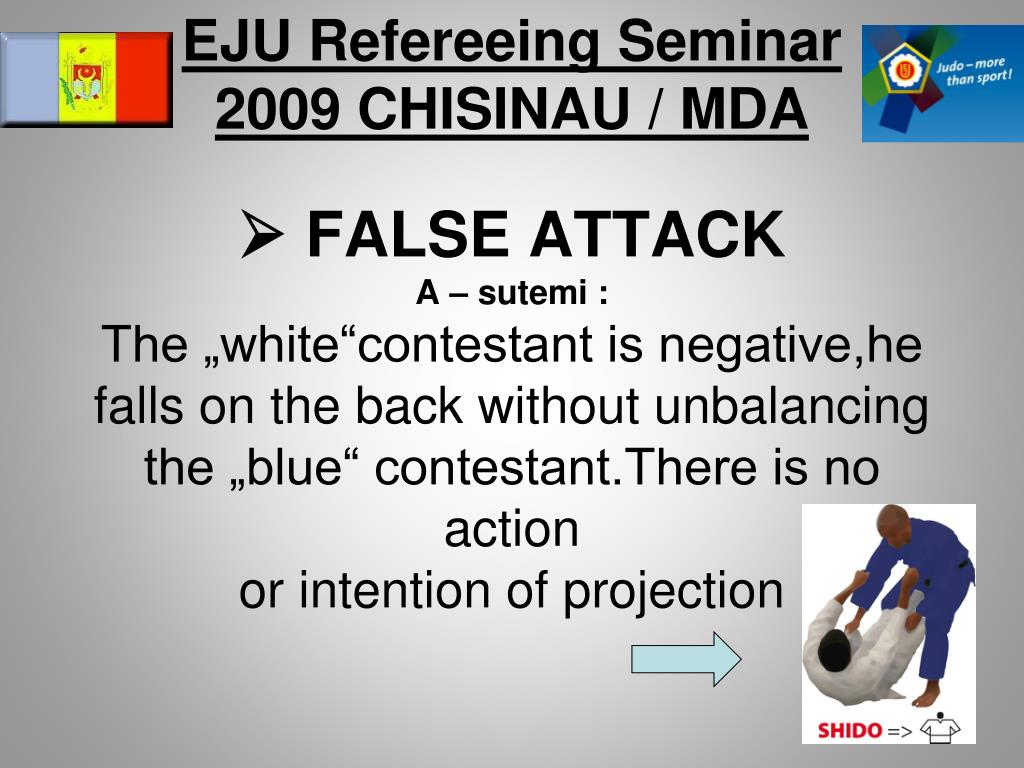 EJU Refereeing Seminar
2009 CHISINAU / MDA

Judo – more than sport!

➢ FALSE ATTACK

A – sutemi :

The „white“contestant is negative,he falls on the back without unbalancing the „blue“ contestant.There is no action
or intention of projection

SHIDO =>